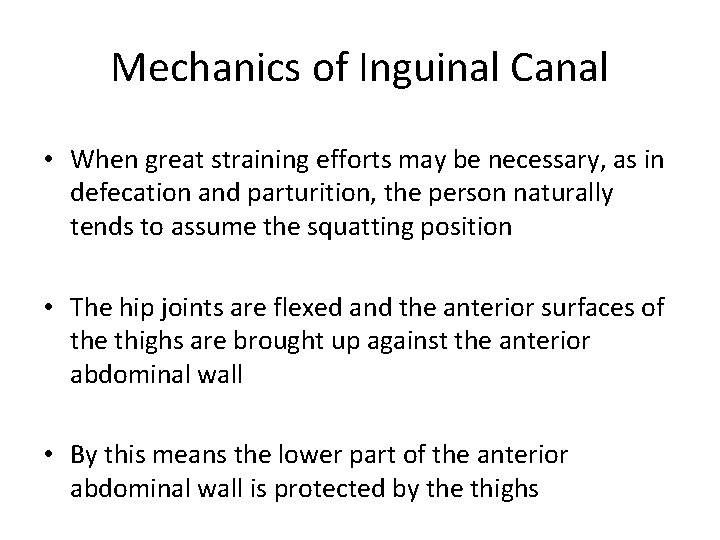 Mechanics of Inguinal Canal

• When great straining efforts may be necessary, as in defecation and parturition, the person naturally tends to assume the squatting position

• The hip joints are flexed and the anterior surfaces of the thighs are brought up against the anterior abdominal wall

• By this means the lower part of the anterior abdominal wall is protected by the thighs